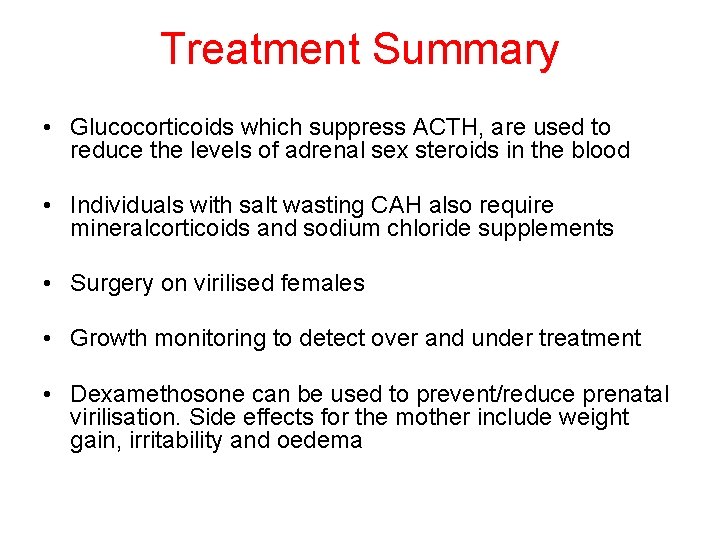 Treatment Summary

• Glucocorticoids which suppress ACTH, are used to reduce the levels of adrenal sex steroids in the blood

• Individuals with salt wasting CAH also require mineralcorticoids and sodium chloride supplements

• Surgery on virilised females

• Growth monitoring to detect over and under treatment

• Dexamethosone can be used to prevent/reduce prenatal virilisation. Side effects for the mother include weight gain, irritability and oedema